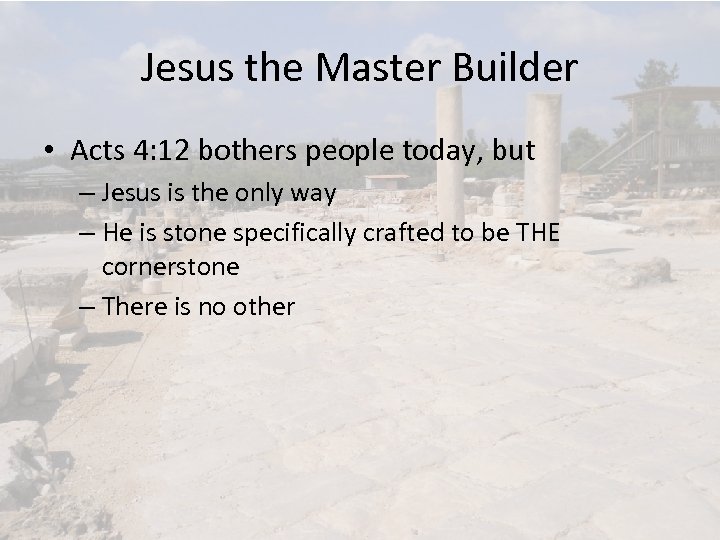 Jesus the Master Builder

• Acts 4:12 bothers people today, but
– Jesus is the only way
– He is stone specifically crafted to be THE cornerstone
– There is no other